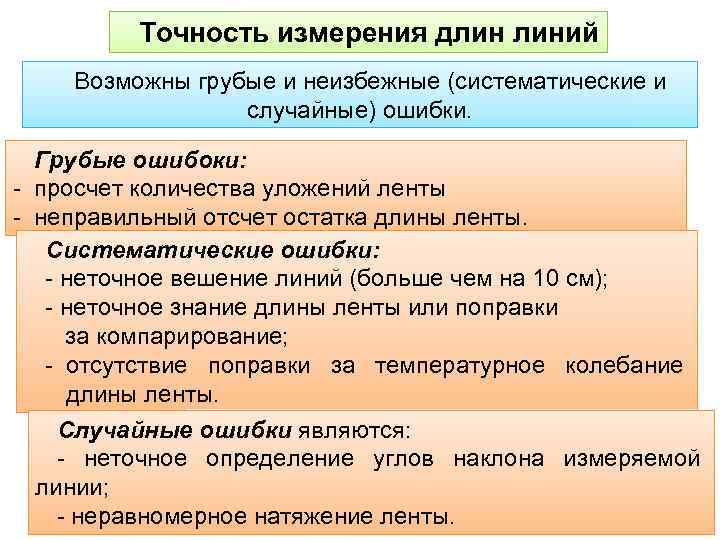 Точность измерения длин линий

Возможны грубые и неизбежные (систематические и случайные) ошибки.

Грубые ошибоки:
- просчет количества уложений ленты
- неправильный отсчет остатка длины ленты.

Систематические ошибки:
- неточное вешение линий (больше чем на 10 см);
- неточное знание длины ленты или поправки за компарирование;
- отсутствие поправки за температурное колебание длины ленты.

Случайные ошибки являются:
- неточное определение углов наклона измеряемой линии;
- неравномерное натяжение ленты.